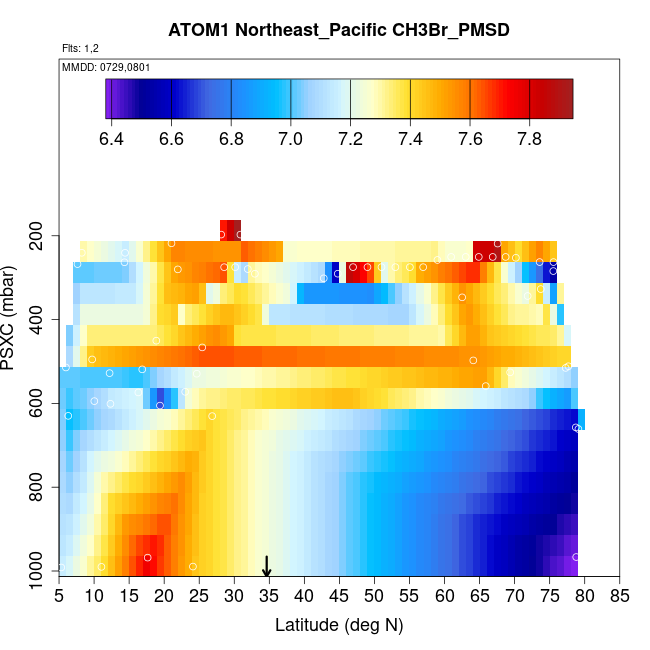 ATOM1 Northeast_Pacific CH3Br_PMSD

Flts: 1,2

MMDD: 0729,0801

6.4 6.6 6.8 7.0 7.2 7.4 7.6 7.8

PSXC (mbar)

200
400
600
800
1000

5 10 15 20 25 30 35 40 45 50 55 60 65 70 75 80 85

Latitude (deg N)